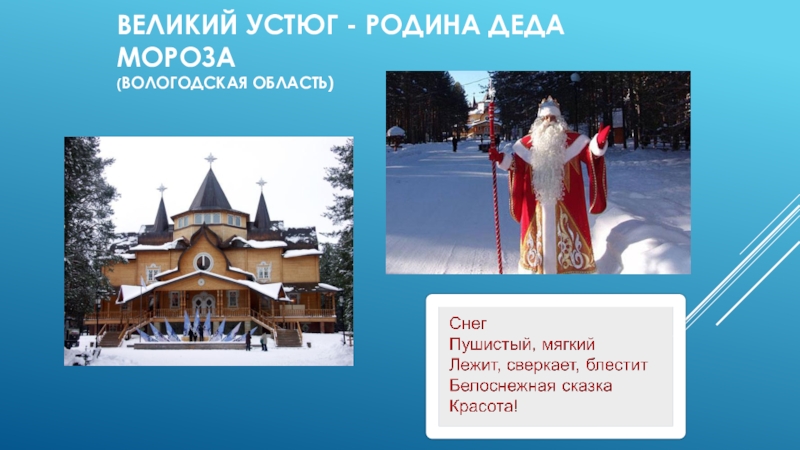 ВЕЛИКИЙ УСТЮГ - РОДИНА ДЕДА МОРОЗА
(ВОЛОГОДСКАЯ ОБЛАСТЬ)

Снег
Пушистый, мягкий
Лежит, сверкает, блестит
Белоснежная сказка
Красота!